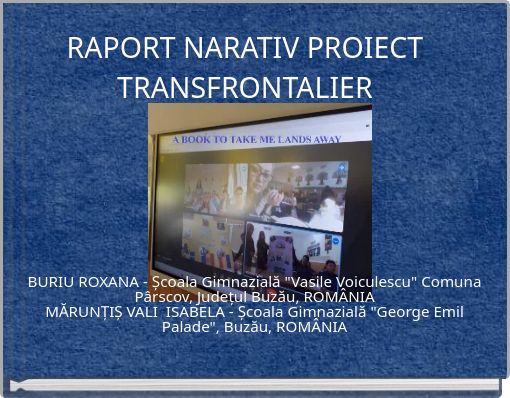 RAPORT NARATIV PROIECT TRANSFRONTALIER

A BOOK TO TAKE ME LANDS AWAY

BURIU ROXANA - Școala Gimnazială "Vasile Voiculescu" Comuna Pârscov, Județul Buzău, ROMÂNIA
MĂRUNȚIȘ VALI ISABELA - Școala Gimnazială "George Emil Palade", Buzău, ROMÂNIA